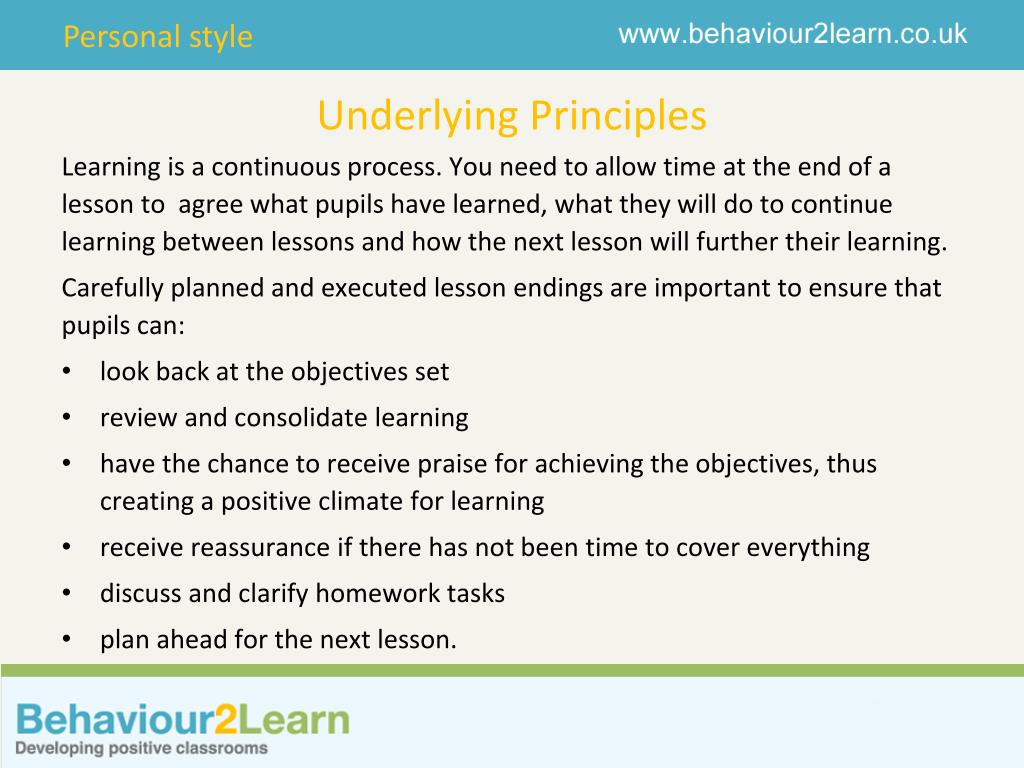 Personal style

www.behaviour2learn.co.uk

Underlying Principles

Learning is a continuous process. You need to allow time at the end of a lesson to agree what pupils have learned, what they will do to continue learning between lessons and how the next lesson will further their learning.

Carefully planned and executed lesson endings are important to ensure that pupils can:

• look back at the objectives set
• review and consolidate learning
• have the chance to receive praise for achieving the objectives, thus creating a positive climate for learning
• receive reassurance if there has not been time to cover everything
• discuss and clarify homework tasks
• plan ahead for the next lesson.

Behaviour2Learn
Developing positive classrooms